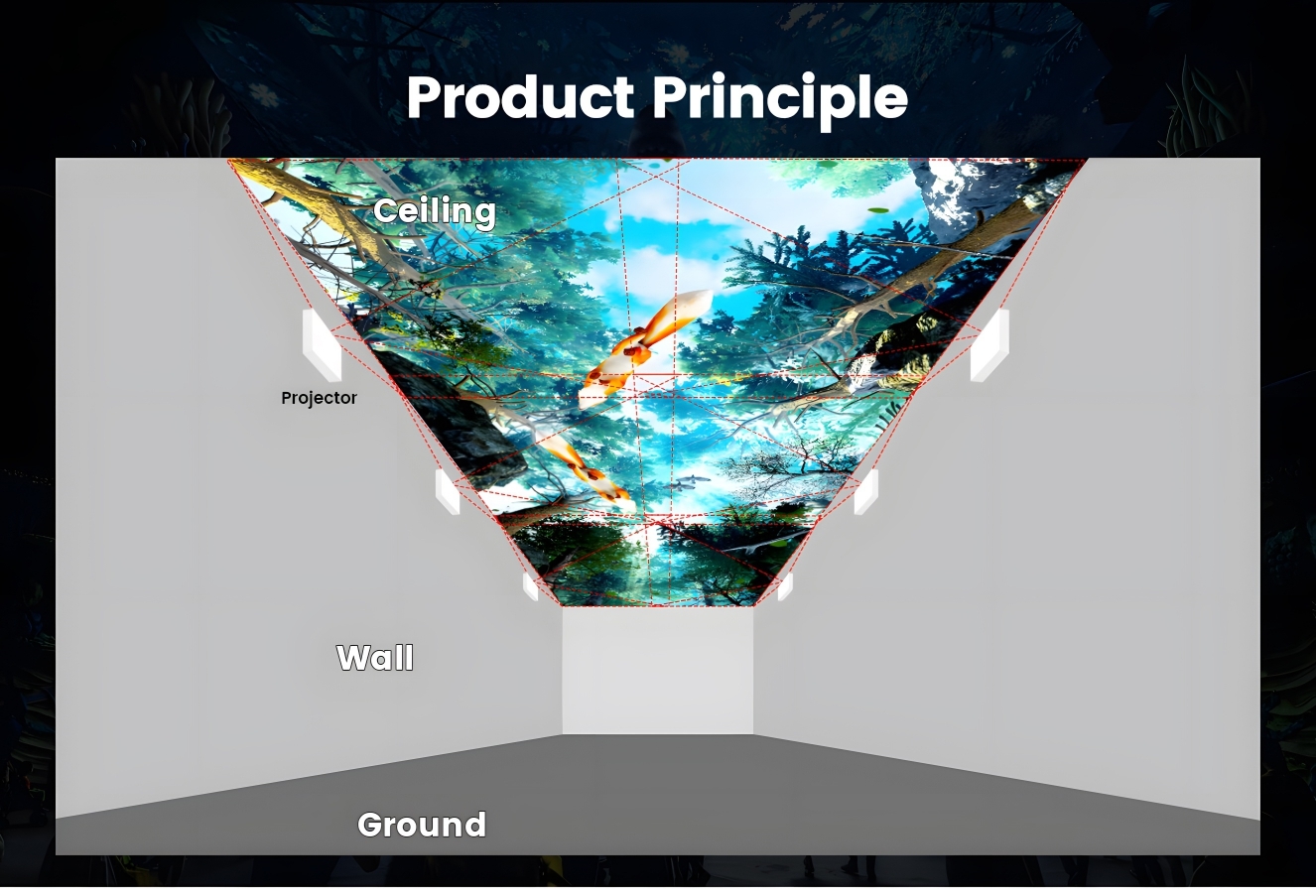 Product Principle

Ceiling

Projector

Wall

Ground